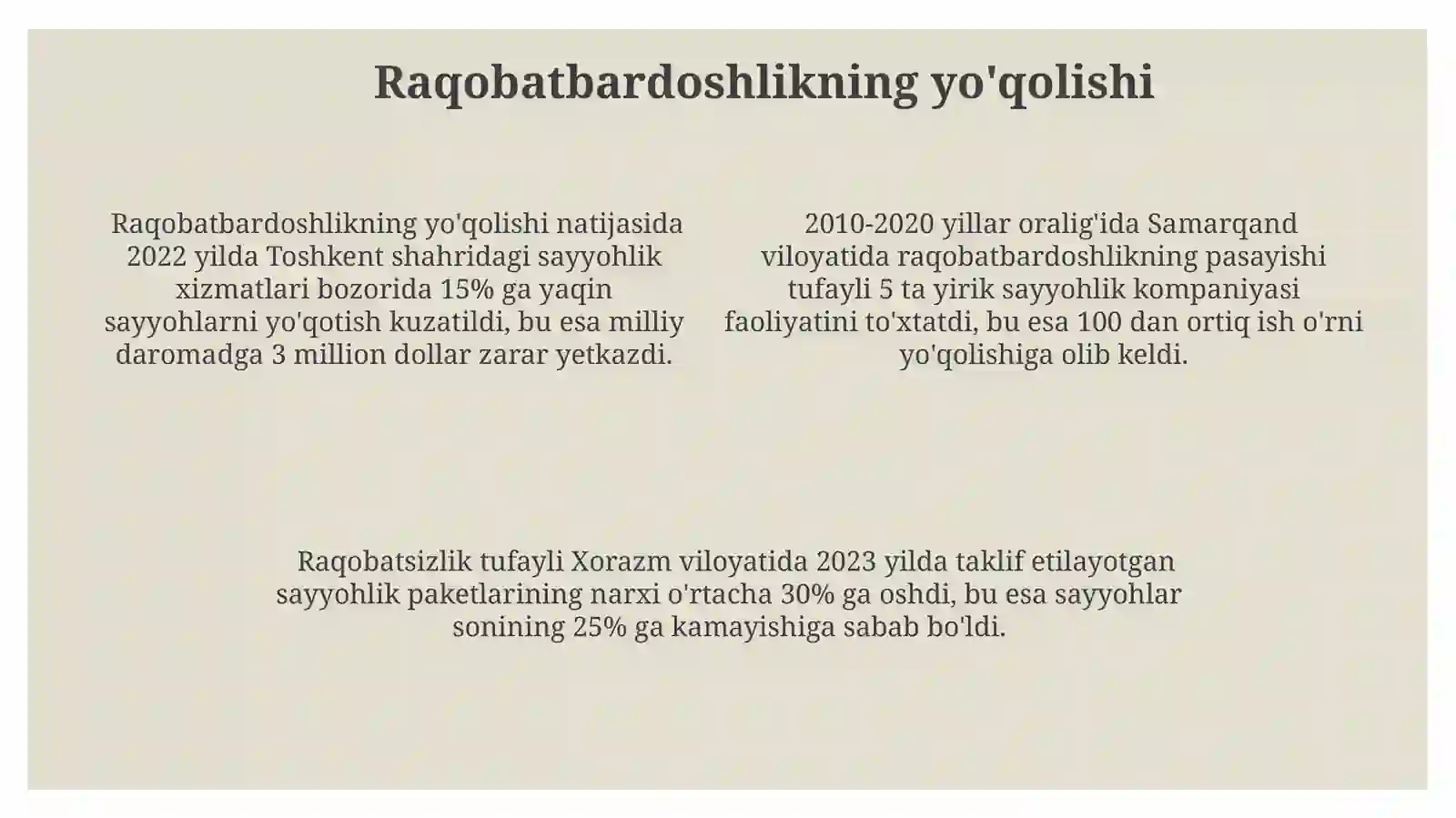 Raqobatbardoshlikning yo'qolishi

Raqobatbardoshlikning yo'qolishi natijasida 2022 yilda Toshkent shahridagi sayyohlik xizmatlari bozorida 15% ga yaqin sayyohlarni yo'qotish kuzatildi, bu esa milliy daromadga 3 million dollar zarar yetkazdi.

2010-2020 yillar oralig'ida Samarqand viloyatida raqobatbardoshlikning pasayishi tufayli 5 ta yirik sayyohlik kompaniyasi faoliyatini to'xtatdi, bu esa 100 dan ortiq ish o'rni yo'qolishiga olib keldi.

Raqobatsizlik tufayli Xorazm viloyatida 2023 yilda taklif etilayotgan sayyohlik paketlarining narxi o'rtacha 30% ga oshdi, bu esa sayyohlar sonining 25% ga kamayishiga sabab bo'ldi.